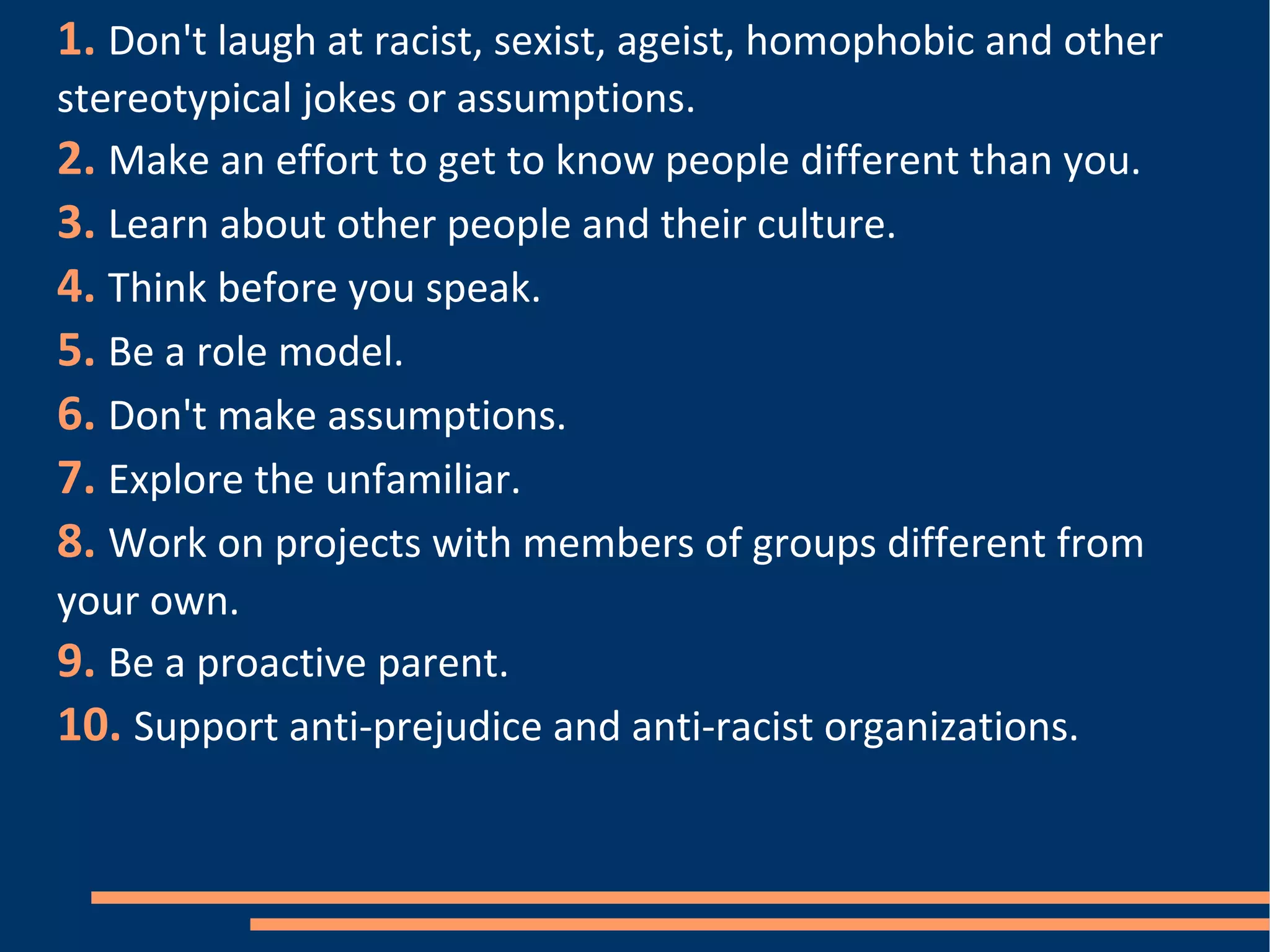 1. Don't laugh at racist, sexist, ageist, homophobic and other stereotypical jokes or assumptions.

2. Make an effort to get to know people different than you.

3. Learn about other people and their culture.

4. Think before you speak.

5. Be a role model.

6. Don't make assumptions.

7. Explore the unfamiliar.

8. Work on projects with members of groups different from your own.

9. Be a proactive parent.

10. Support anti-prejudice and anti-racist organizations.